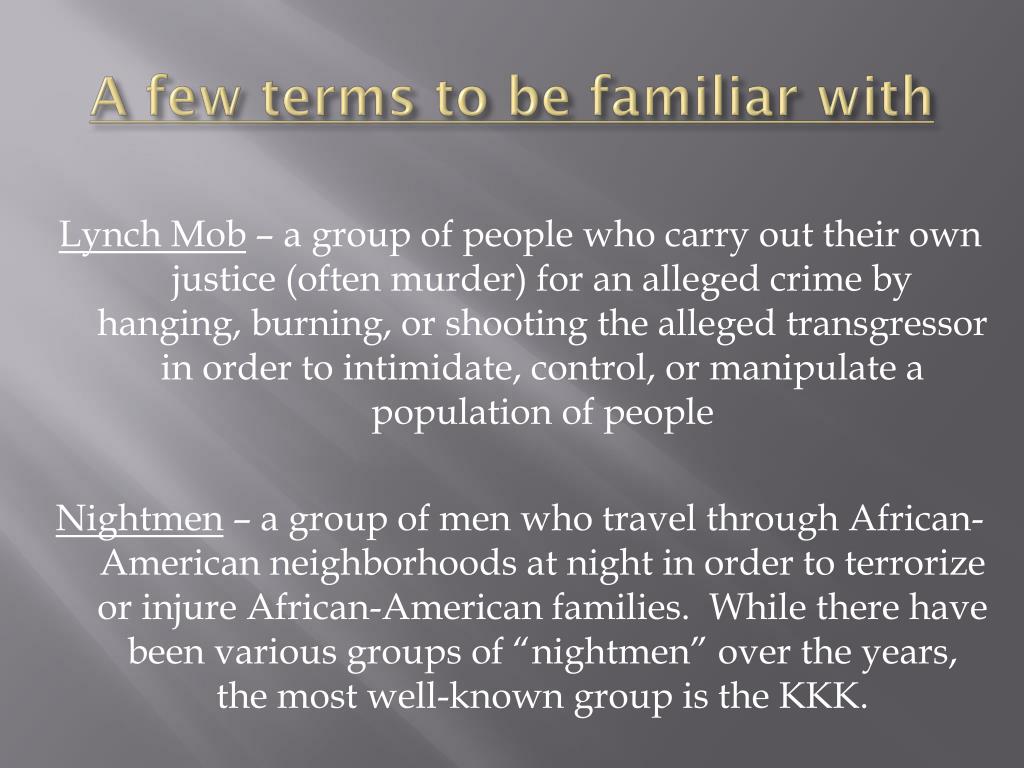 A few terms to be familiar with

Lynch Mob – a group of people who carry out their own justice (often murder) for an alleged crime by hanging, burning, or shooting the alleged transgressor in order to intimidate, control, or manipulate a population of people

Nightmen – a group of men who travel through African-American neighborhoods at night in order to terrorize or injure African-American families. While there have been various groups of “nightmen” over the years, the most well-known group is the KKK.